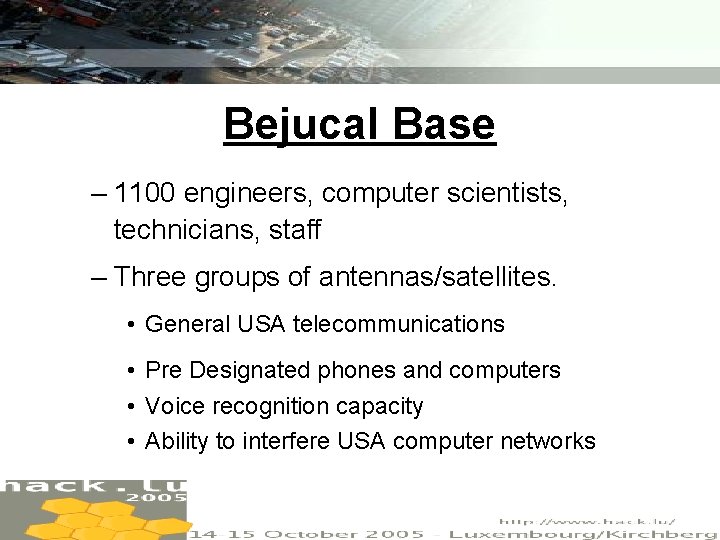 Bejucal Base

– 1100 engineers, computer scientists, technicians, staff

– Three groups of antennas/satellites.

• General USA telecommunications

• Pre Designated phones and computers

• Voice recognition capacity

• Ability to interfere USA computer networks

hack.lu 2005

http://www.hack.lu/

14-15 October 2005 - Luxembourg/Kirchberg